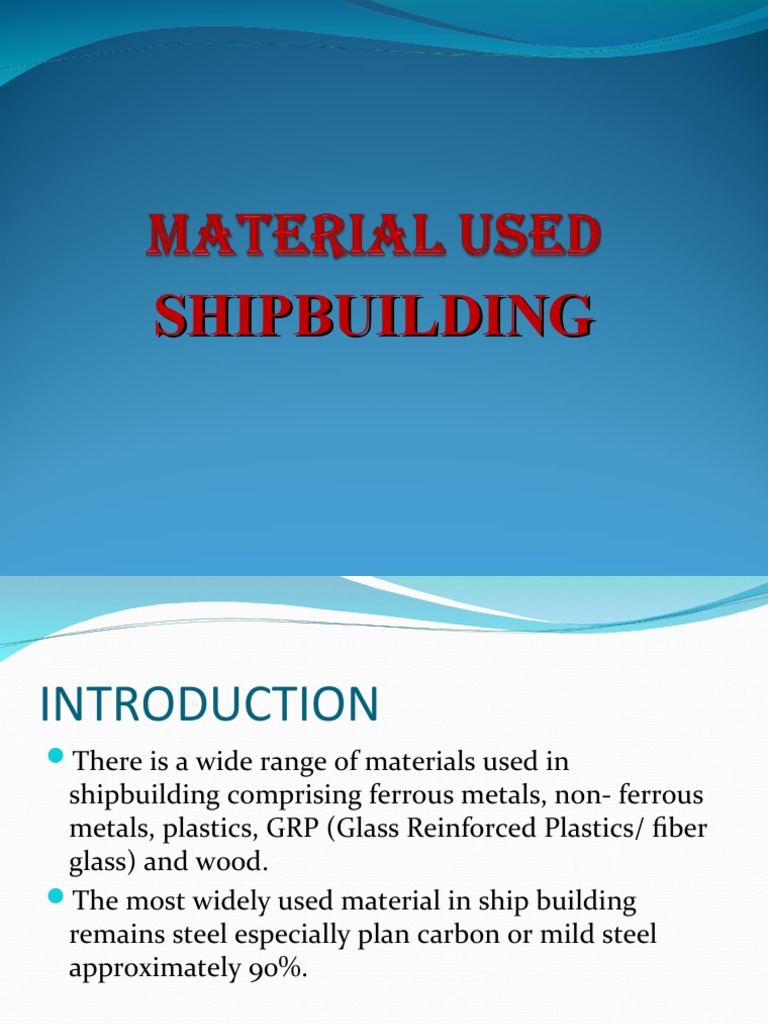 MATERIAL USED
SHIPBUILDING

INTRODUCTION

There is a wide range of materials used in shipbuilding comprising ferrous metals, non- ferrous metals, plastics, GRP (Glass Reinforced Plastics/ fiber glass) and wood.

The most widely used material in ship building remains steel especially plan carbon or mild steel approximately 90%.